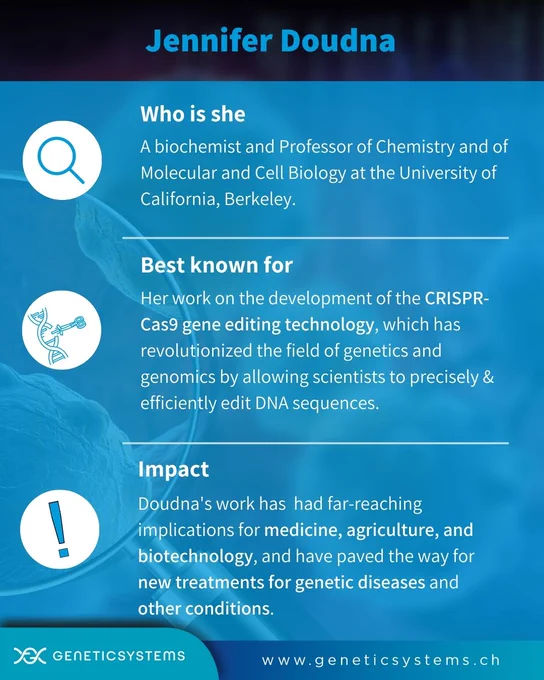 Jennifer Doudna

Who is she

A biochemist and Professor of Chemistry and of Molecular and Cell Biology at the University of California, Berkeley.

Best known for

Her work on the development of the CRISPR-Cas9 gene editing technology, which has revolutionized the field of genetics and genomics by allowing scientists to precisely & efficiently edit DNA sequences.

Impact

Doudna's work has  had far-reaching implications for medicine, agriculture, and biotechnology, and have paved the way for new treatments for genetic diseases and other conditions.

GENETICSYSTEMS

www.geneticsystems.ch